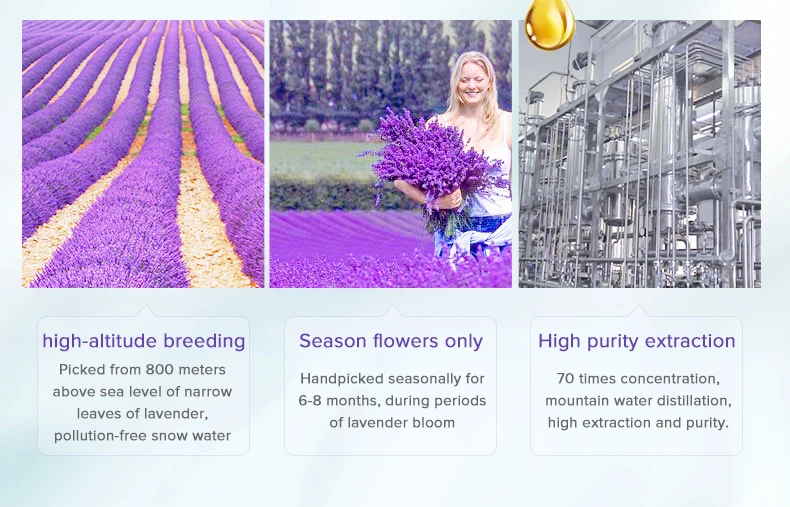 high-altitude breeding

Picked from 800 meters above sea level of narrow leaves of lavender, pollution-free snow water

Season flowers only

Handpicked seasonally for 6-8 months, during periods of lavender bloom

High purity extraction

70 times concentration, mountain water distillation, high extraction and purity.